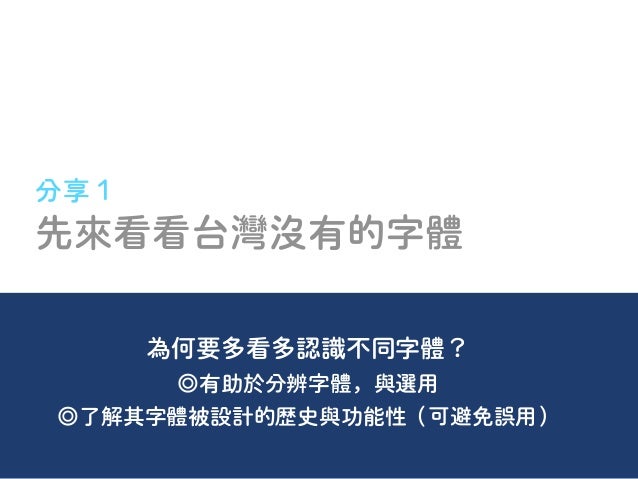 分享 1
先來看看台灣沒有的字體

為何要多看多認識不同字體？
◎有助於分辨字體，與選用
◎了解其字體被設計的歷史與功能性（可避免誤用）